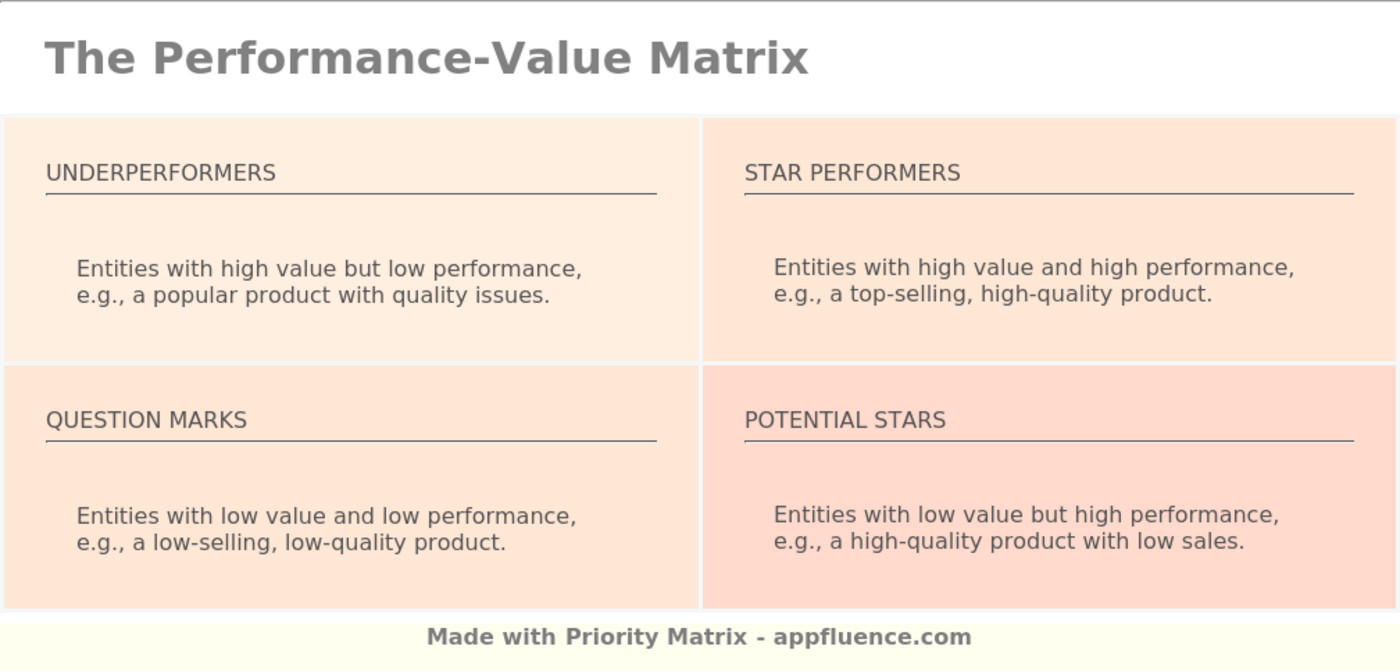 The Performance-Value Matrix

UNDERPERFORMERS

Entities with high value but low performance, e.g., a popular product with quality issues.

STAR PERFORMERS

Entities with high value and high performance, e.g., a top-selling, high-quality product.

QUESTION MARKS

Entities with low value and low performance, e.g., a low-selling, low-quality product.

POTENTIAL STARS

Entities with low value but high performance, e.g., a high-quality product with low sales.

Made with Priority Matrix - appfluence.com